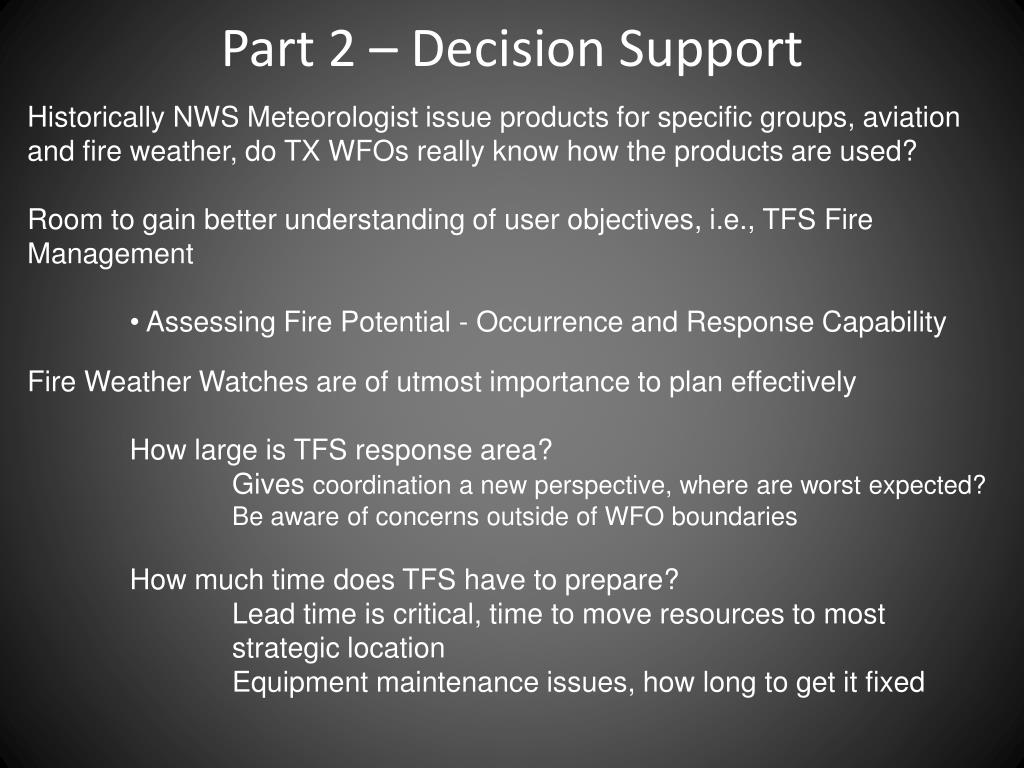 Part 2 – Decision Support

Historically NWS Meteorologist issue products for specific groups, aviation and fire weather, do TX WFOs really know how the products are used?

Room to gain better understanding of user objectives, i.e., TFS Fire Management

• Assessing Fire Potential - Occurrence and Response Capability

Fire Weather Watches are of utmost importance to plan effectively

How large is TFS response area?
Gives coordination a new perspective, where are worst expected?
Be aware of concerns outside of WFO boundaries

How much time does TFS have to prepare?
Lead time is critical, time to move resources to most strategic location
Equipment maintenance issues, how long to get it fixed